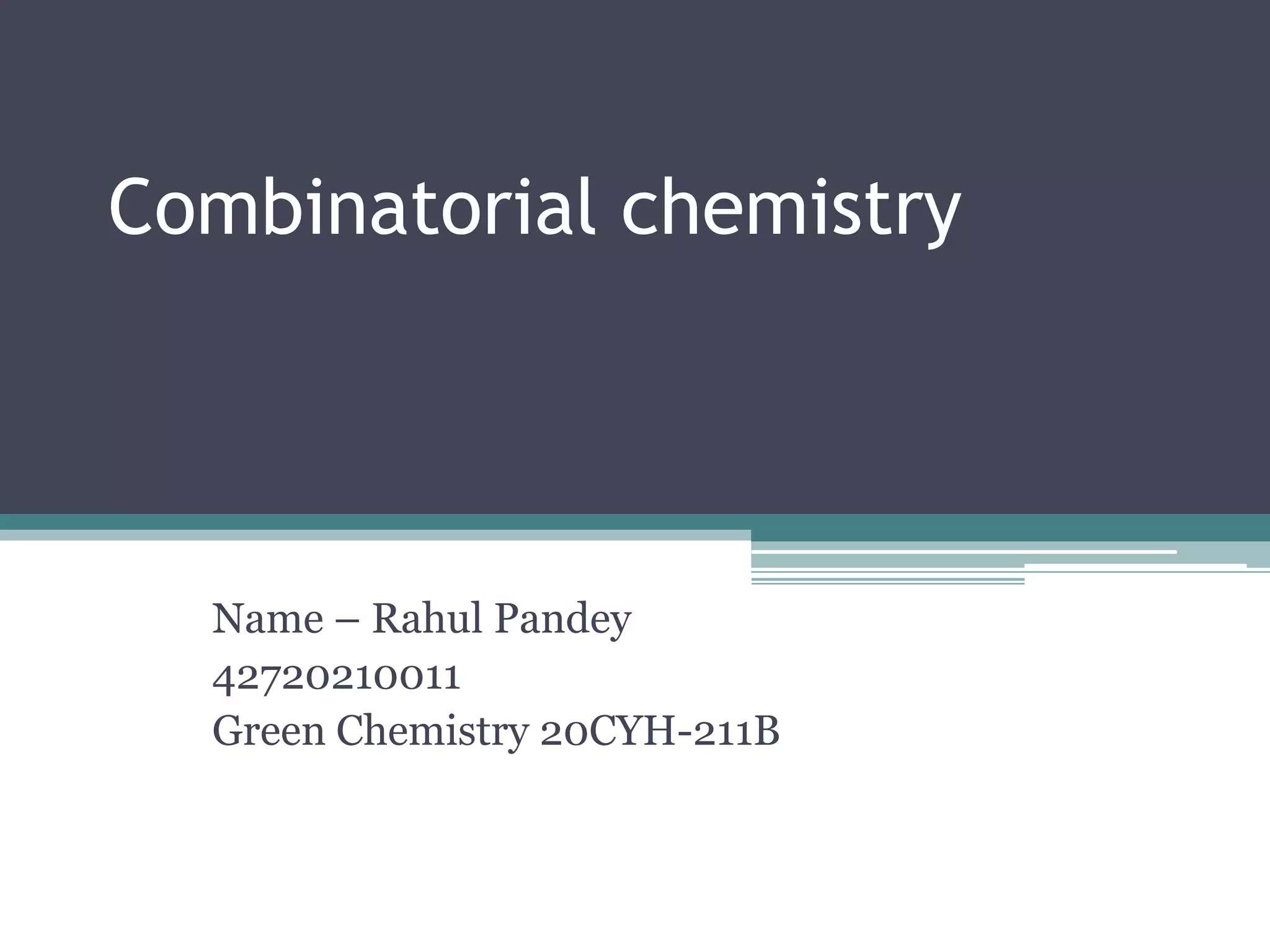 Combinatorial chemistry

Name – Rahul Pandey
42720210011
Green Chemistry 20CYH-211B